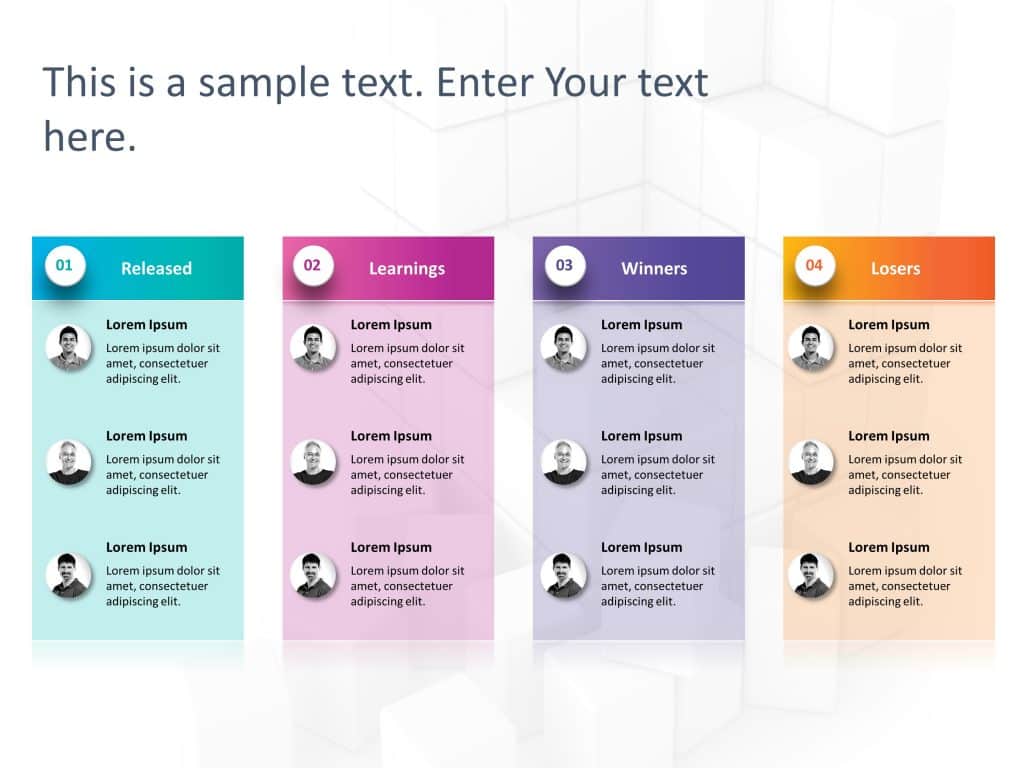 This is a sample text. Enter Your text here.

01 Released

Lorem Ipsum
Lorem ipsum dolor sit amet, consectetuer adipiscing elit.

Lorem Ipsum
Lorem ipsum dolor sit amet, consectetuer adipiscing elit.

Lorem Ipsum
Lorem ipsum dolor sit amet, consectetuer adipiscing elit.

02 Learnings

Lorem Ipsum
Lorem ipsum dolor sit amet, consectetuer adipiscing elit.

Lorem Ipsum
Lorem ipsum dolor sit amet, consectetuer adipiscing elit.

Lorem Ipsum
Lorem ipsum dolor sit amet, consectetuer adipiscing elit.

03 Winners

Lorem Ipsum
Lorem ipsum dolor sit amet, consectetuer adipiscing elit.

Lorem Ipsum
Lorem ipsum dolor sit amet, consectetuer adipiscing elit.

Lorem Ipsum
Lorem ipsum dolor sit amet, consectetuer adipiscing elit.

04 Losers

Lorem Ipsum
Lorem ipsum dolor sit amet, consectetuer adipiscing elit.

Lorem Ipsum
Lorem ipsum dolor sit amet, consectetuer adipiscing elit.

Lorem Ipsum
Lorem ipsum dolor sit amet, consectetuer adipiscing elit.